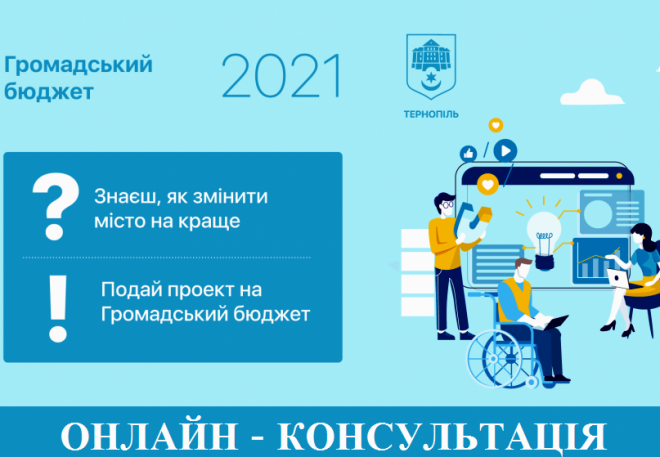 Громадський бюджет

2021

ТЕРНОПІЛЬ

?

Знаєш, як змінити місто на краще

!

Подай проект на Громадський бюджет

ОНЛАЙН - КОНСУЛЬТАЦІЯ